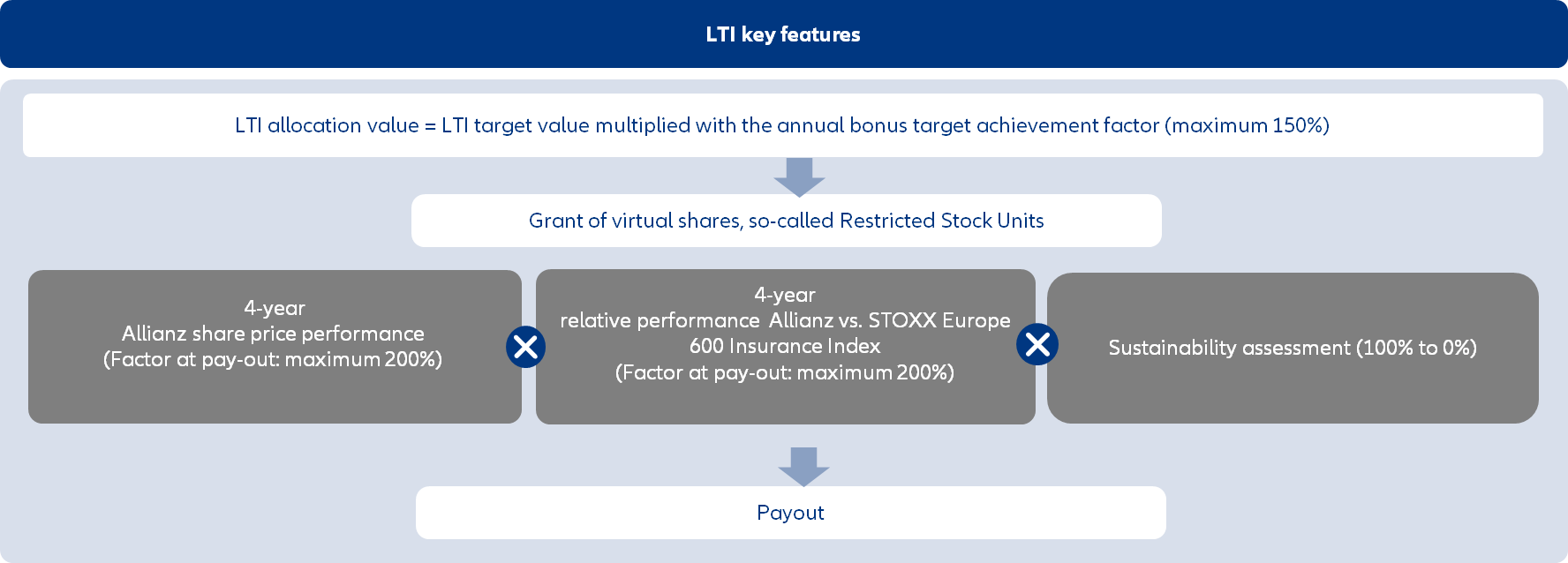 LTI key features

LTI allocation value = LTI target value multiplied with the annual bonus target achievement factor (maximum 150%)

Grant of virtual shares, so-called Restricted Stock Units

4-year
Allianz share price performance
(Factor at pay-out: maximum 200%)

4-year
relative performance Allianz vs. STOXX Europe 600 Insurance Index
(Factor at pay-out: maximum 200%)

Sustainability assessment (100% to 0%)

Payout